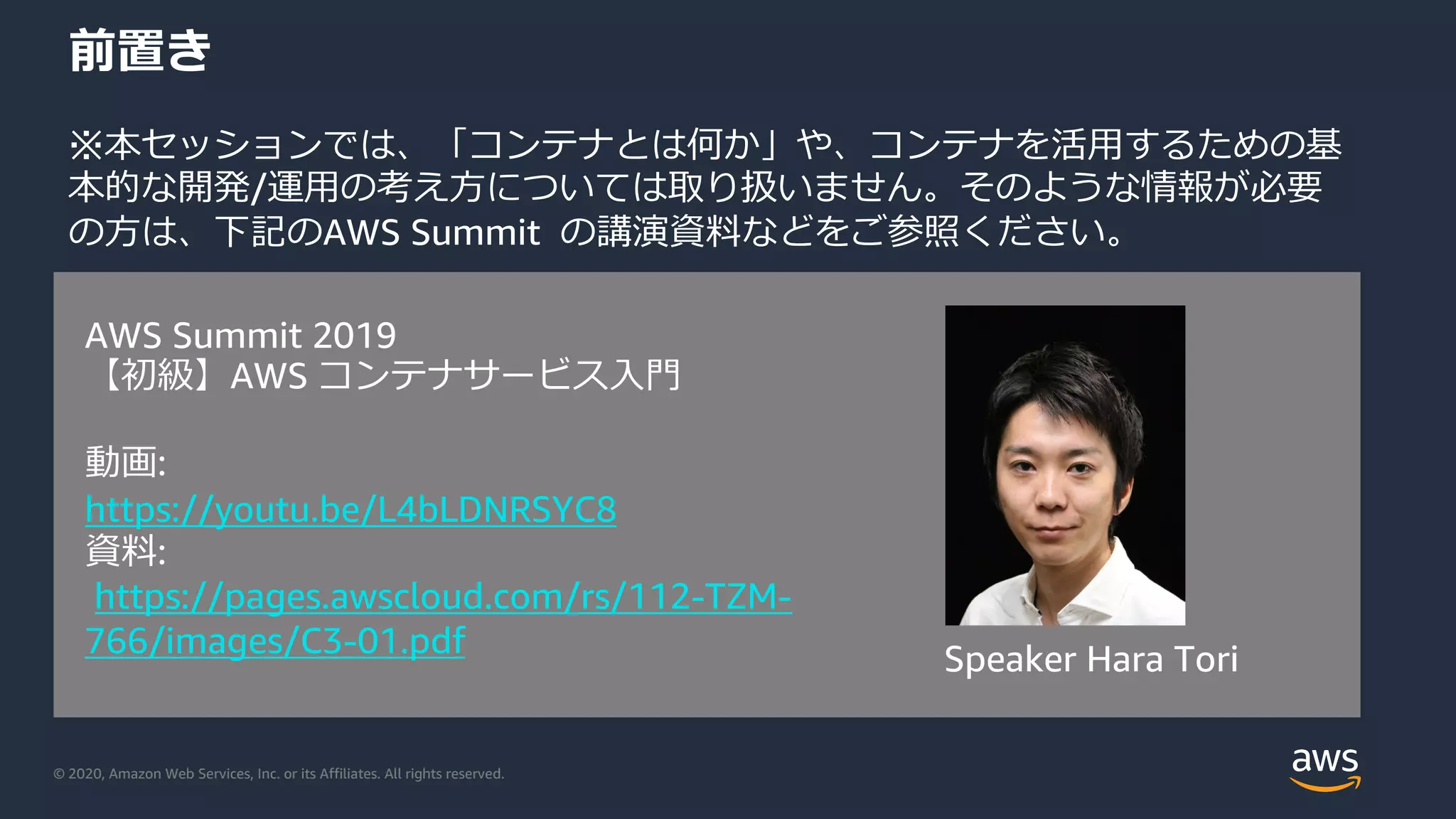 前置き

※本セッションでは、「コンテナとは何か」や、コンテナを活用するための基本的な開発/運用の考え方については取り扱いません。そのような情報が必要の方は、下記のAWS Summit の講演資料などをご参照ください。

AWS Summit 2019
【初級】AWS コンテナサービス入門

動画:
https://youtu.be/L4bLDNRSYC8
資料:
https://pages.awscloud.com/rs/112-TZM-766/images/C3-01.pdf

Speaker Hara Tori

© 2020, Amazon Web Services, Inc. or its Affiliates. All rights reserved.

aws